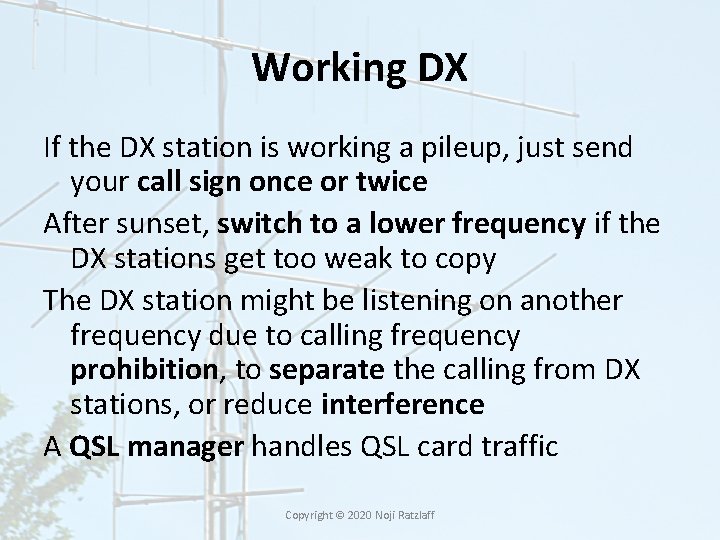 Working DX

If the DX station is working a pileup, just send your call sign once or twice

After sunset, switch to a lower frequency if the DX stations get too weak to copy

The DX station might be listening on another frequency due to calling frequency prohibition, to separate the calling from DX stations, or reduce interference

A QSL manager handles QSL card traffic

Copyright © 2020 Noji Ratzlaff